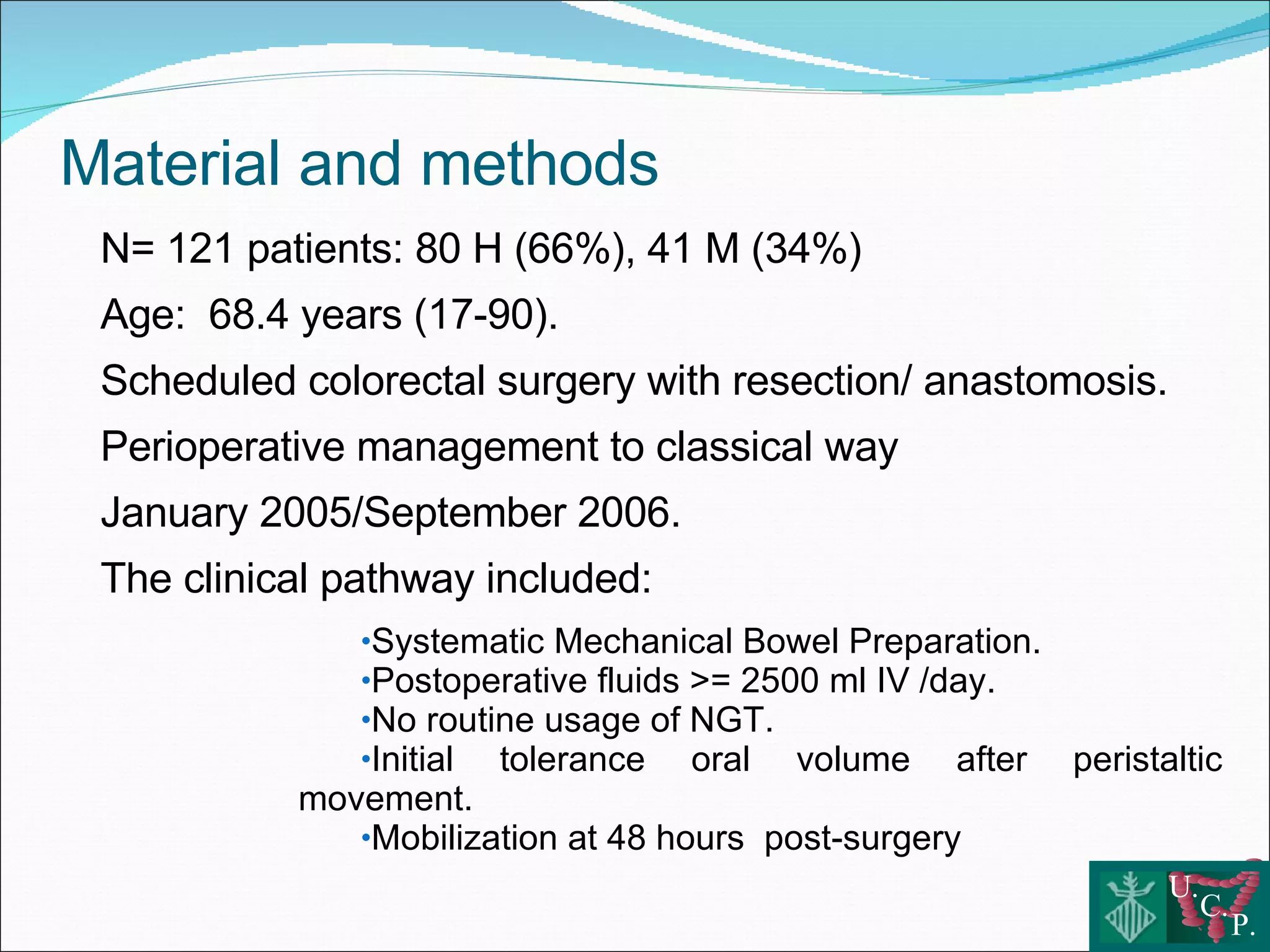 Material and methods

N= 121 patients: 80 H (66%), 41 M (34%)

Age: 68.4 years (17-90).

Scheduled colorectal surgery with resection/ anastomosis.

Perioperative management to classical way

January 2005/September 2006.

The clinical pathway included:

•Systematic Mechanical Bowel Preparation.
•Postoperative fluids >= 2500 ml IV /day.
•No routine usage of NGT.
•Initial tolerance oral volume after peristaltic movement.
•Mobilization at 48 hours post-surgery

U. C. P.